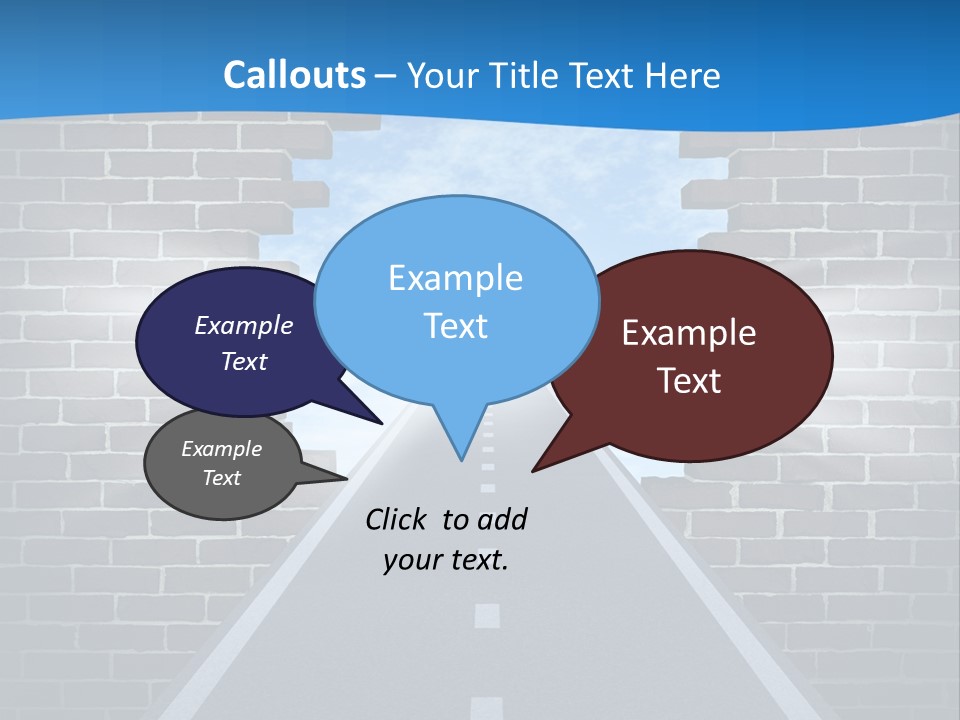 Callouts – Your Title Text Here

Example Text

Example Text

Example Text

Example Text

Click to add your text.